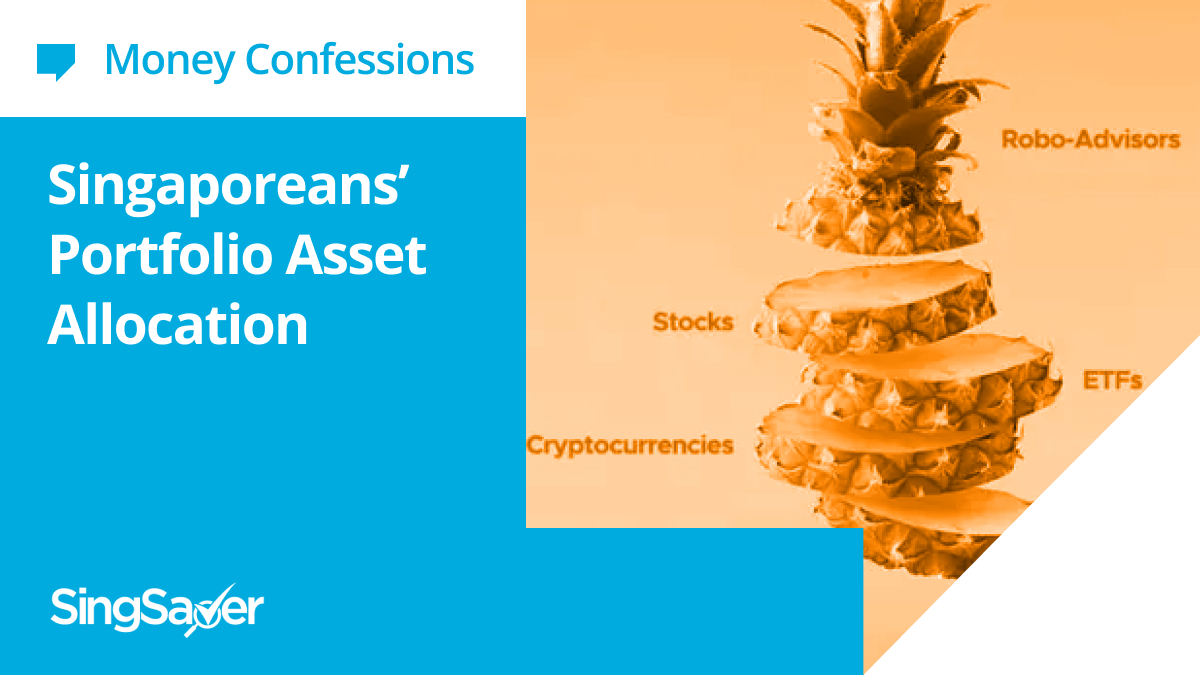 Money Confessions

Singaporeans' Portfolio Asset Allocation

Robo-Advisors

Stocks

ETFs

Cryptocurrencies

SingSaver